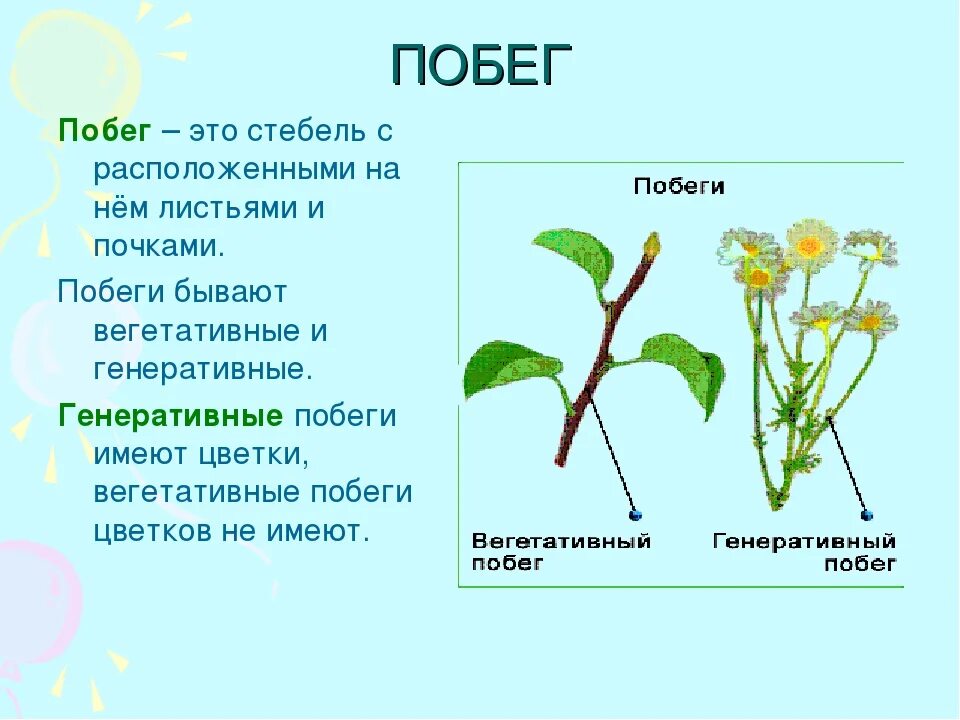 ПОБЕГ

Побег – это стебель с расположенными на нём листьями и почками.

Побеги бывают вегетативные и генеративные.

Генеративные побеги имеют цветки, вегетативные побеги цветков не имеют.

Побеги

Вегетативный побег

Генеративный побег